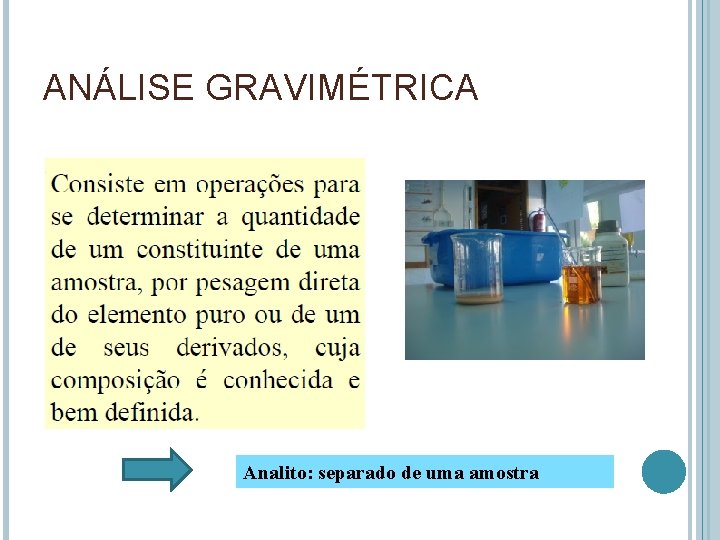 ANÁLISE GRAVIMÉTRICA

Consiste em operações para se determinar a quantidade de um constituinte de uma amostra, por pesagem direta do elemento puro ou de um de seus derivados, cuja composição é conhecida e bem definida.

Analito: separado de uma amostra